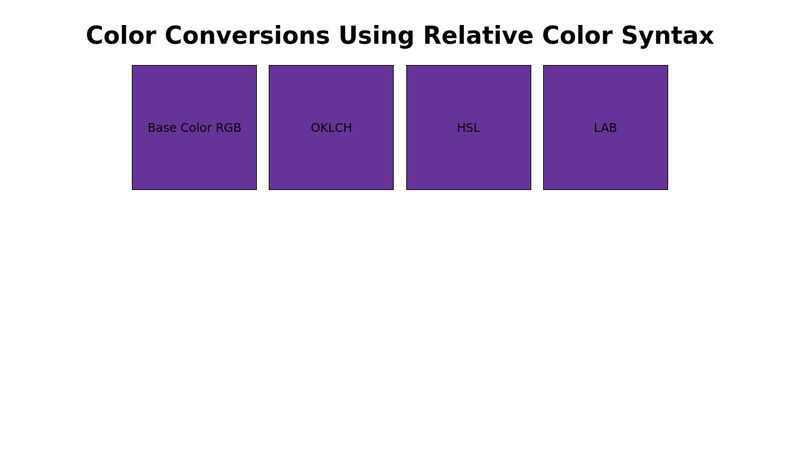 Color Conversions Using Relative Color Syntax

Base Color RGB

OKLCH

HSL

LAB